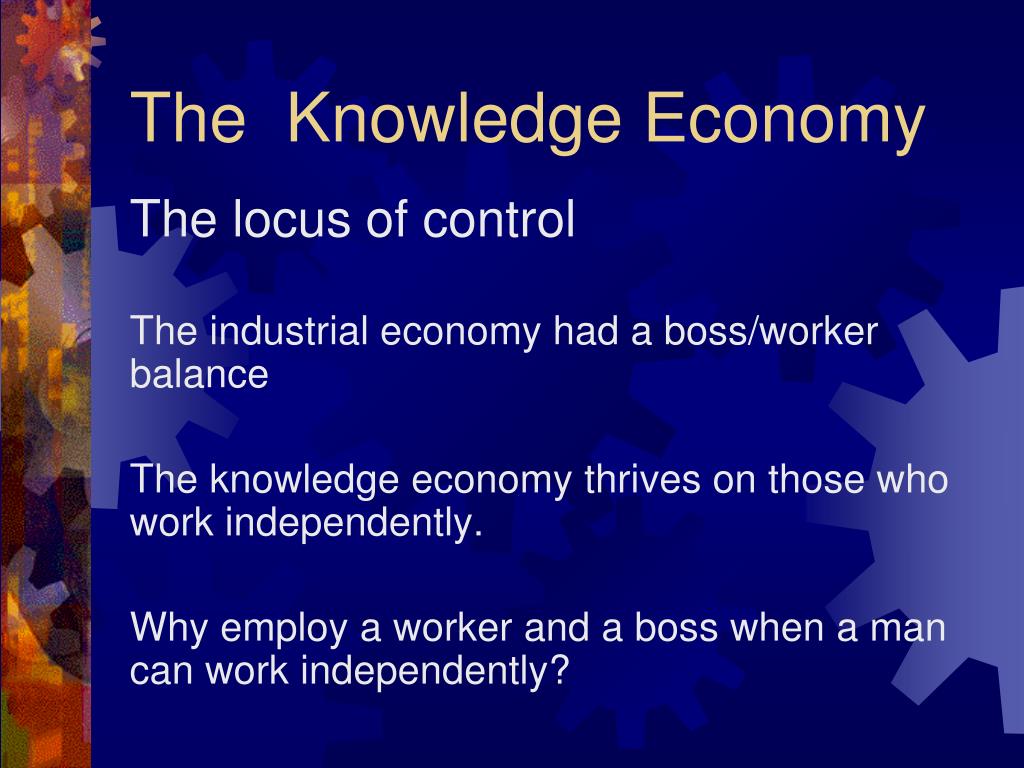 The  Knowledge Economy

The locus of control

The industrial economy had a boss/worker balance

The knowledge economy thrives on those who work independently.

Why employ a worker and a boss when a man can work independently?